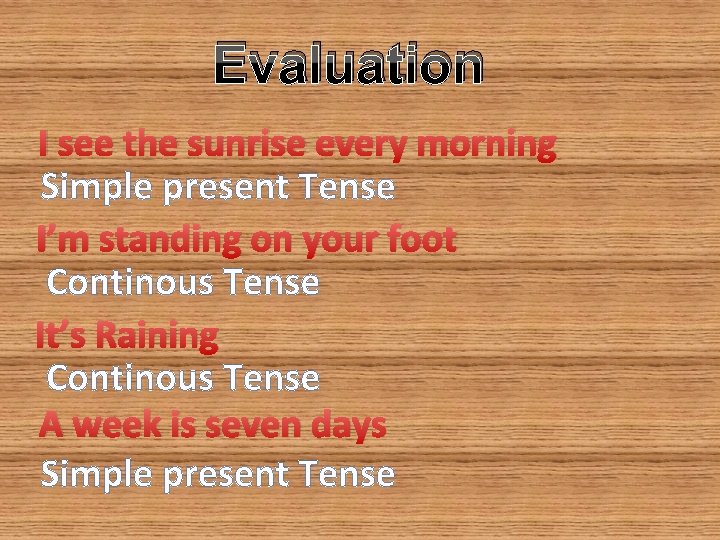 Evaluation

I see the sunrise every morning
Simple present Tense

I'm standing on your foot
Continous Tense

It's Raining
Continous Tense

A week is seven days
Simple present Tense